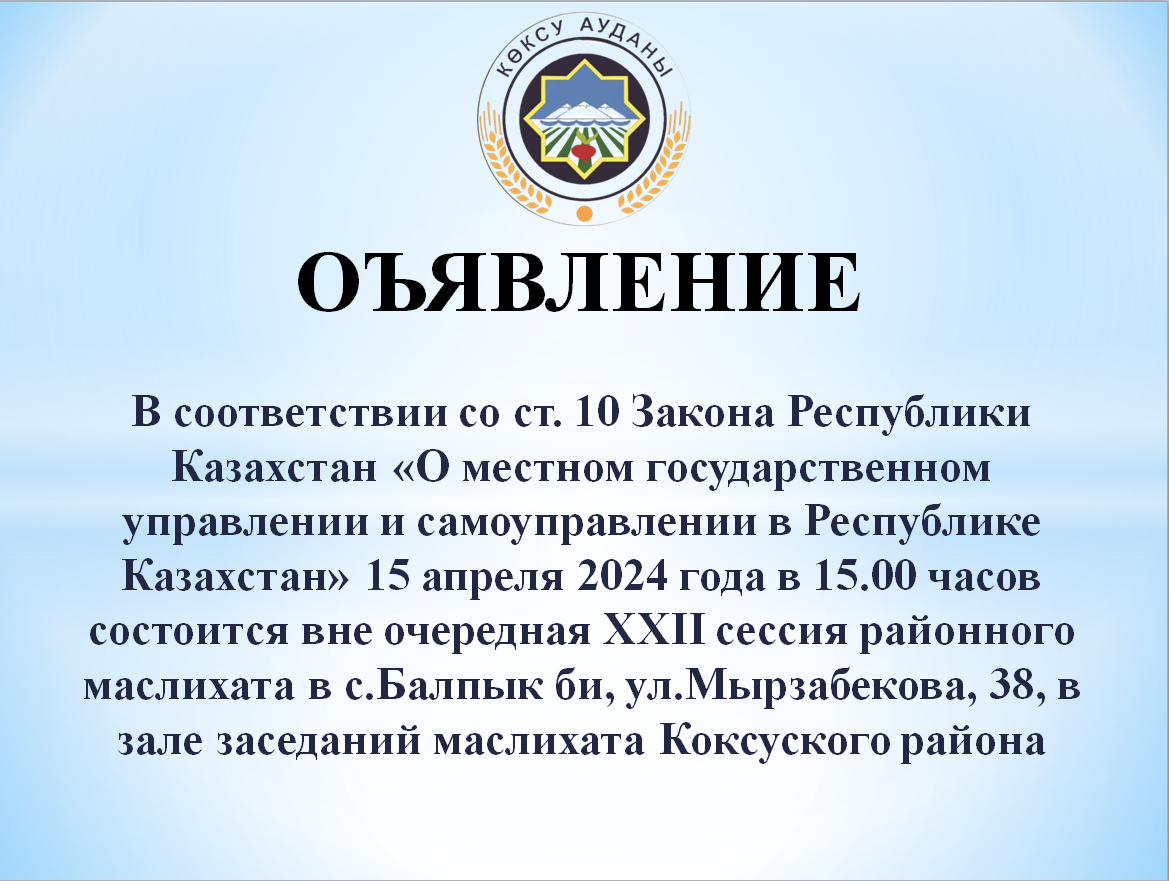 КӨКСУ АУДАНЫ

ОЪЯВЛЕНИЕ

В соответствии со ст. 10 Закона Республики Казахстан «О местном государственном управлении и самоуправлении в Республике Казахстан» 15 апреля 2024 года в 15.00 часов состоится вне очередная XXII сессия районного маслихата в с.Балпык би, ул.Мырзабекова, 38, в зале заседаний маслихата Коксуского района